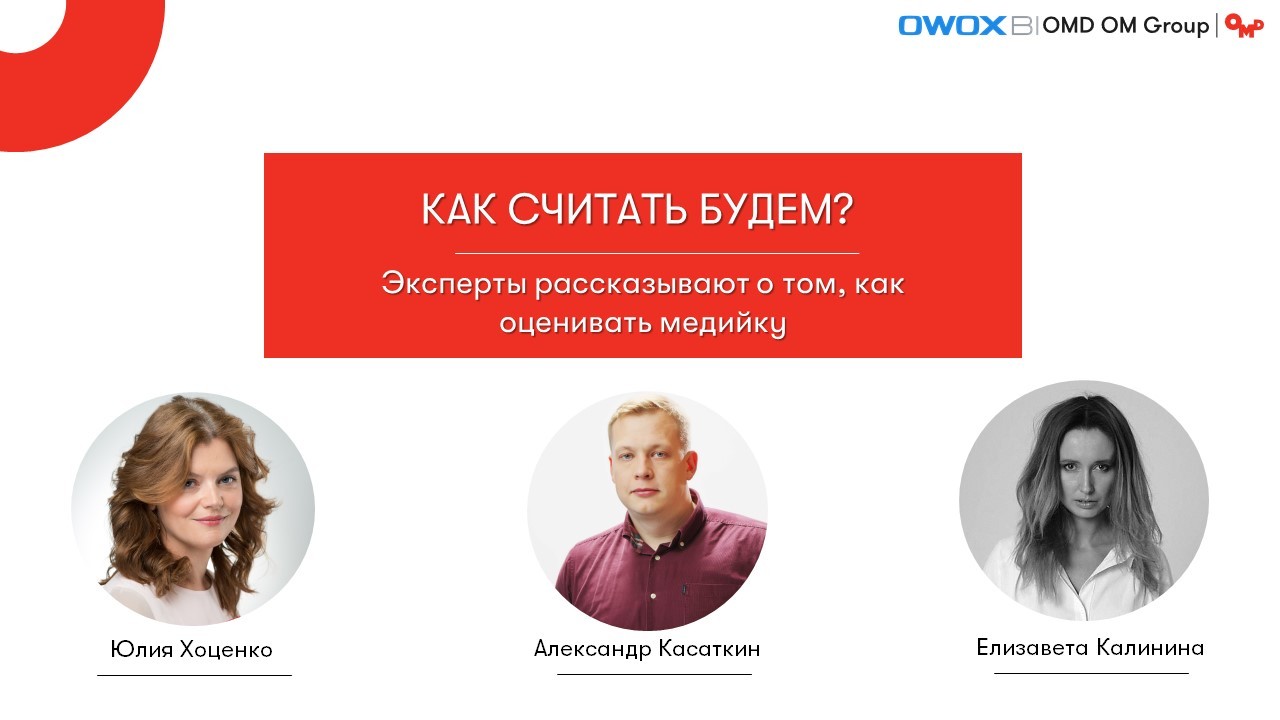 OWOX BI | OMD OM Group | OMD

КАК СЧИТАТЬ БУДЕМ?

Эксперты рассказывают о том, как оценивать медийку

Юлия Хоценко

Александр Касаткин

Елизавета Калинина